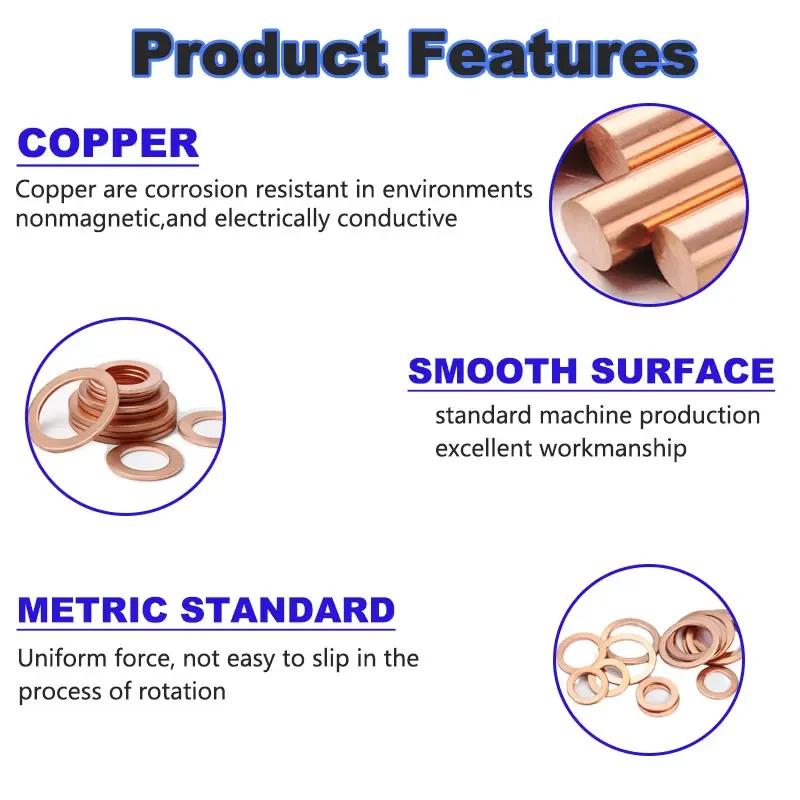 Product Features

COPPER

Copper are corrosion resistant in environments nonmagnetic,and electrically conductive

SMOOTH SURFACE

standard machine production
excellent workmanship

METRIC STANDARD

Uniform force, not easy to slip in the process of rotation